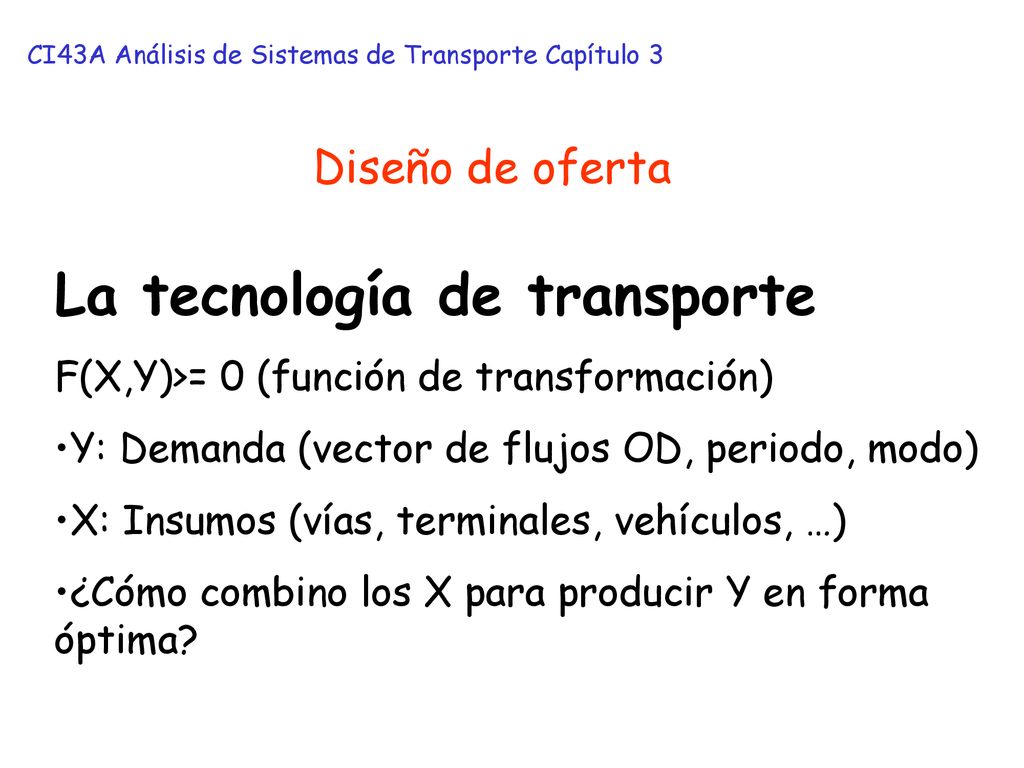 CI43A Análisis de Sistemas de Transporte Capítulo 3

Diseño de oferta

La tecnología de transporte

F(X,Y)>= 0 (función de transformación)

•Y: Demanda (vector de flujos OD, periodo, modo)

•X: Insumos (vías, terminales, vehículos, …)

•¿Cómo combino los X para producir Y en forma óptima?